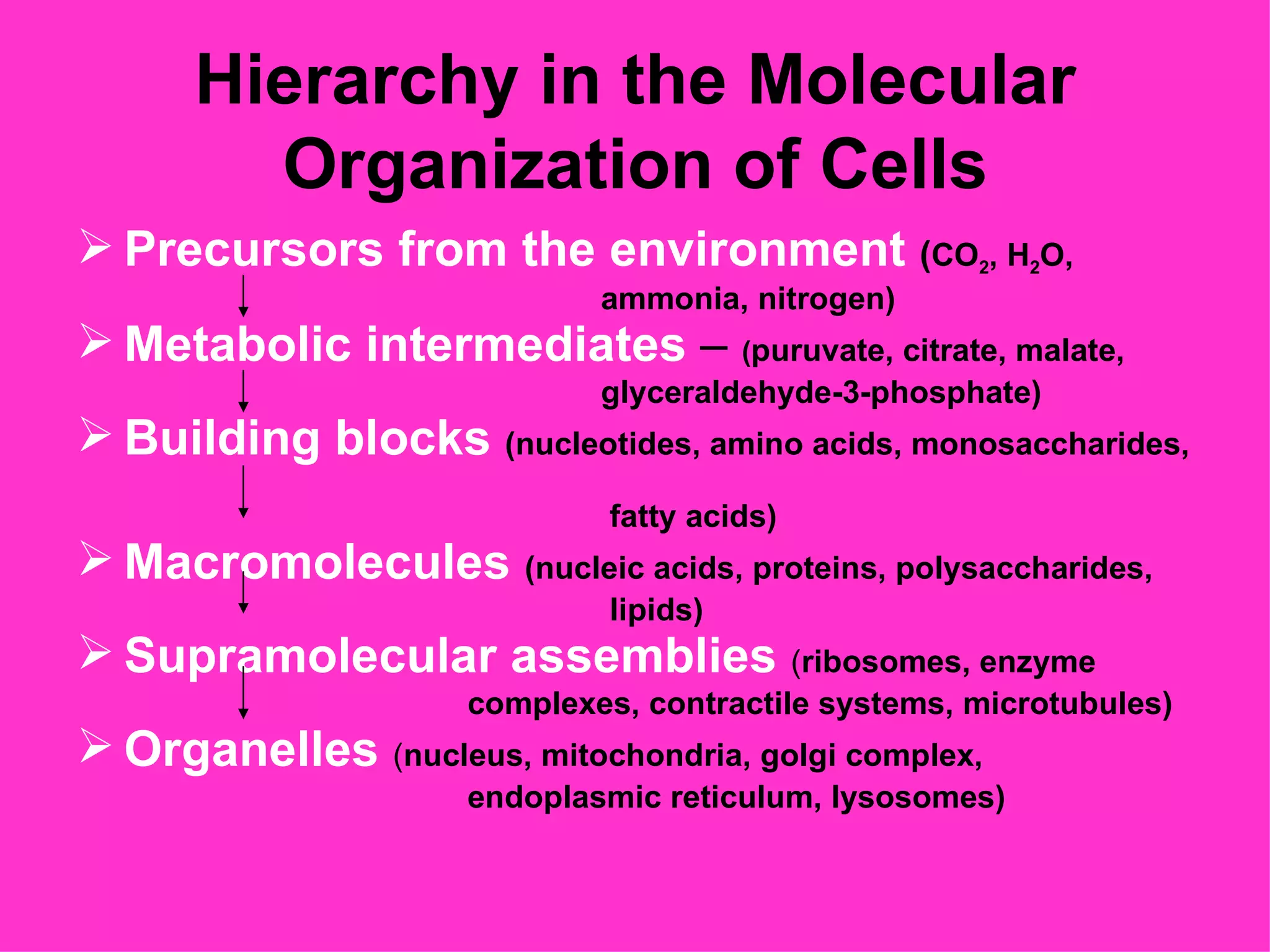 Hierarchy in the Molecular Organization of Cells

➢ Precursors from the environment ($CO_2$, $H_2O$, ammonia, nitrogen)

➢ Metabolic intermediates – (puruvate, citrate, malate, glyceraldehyde-3-phosphate)

➢ Building blocks (nucleotides, amino acids, monosaccharides, fatty acids)

➢ Macromolecules (nucleic acids, proteins, polysaccharides, lipids)

➢ Supramolecular assemblies (ribosomes, enzyme complexes, contractile systems, microtubules)

➢ Organelles (nucleus, mitochondria, golgi complex, endoplasmic reticulum, lysosomes)